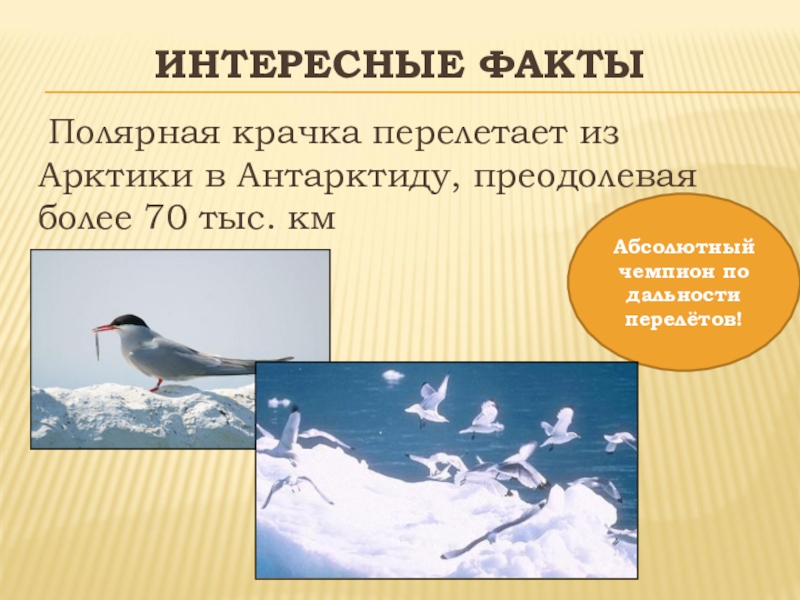 ИНТЕРЕСНЫЕ ФАКТЫ

Полярная крачка перелетает из Арктики в Антарктиду, преодолевая более 70 тыс. км

Абсолютный чемпион по дальности перелётов!